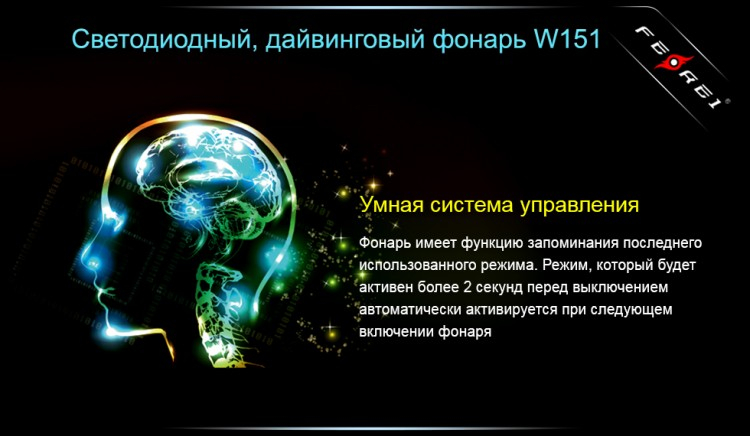 Светодиодный, дайвинговый фонарь W151

FEREI

Умная система управления

Фонарь имеет функцию запоминания последнего использованного режима. Режим, который будет активен более 2 секунд перед выключением автоматически активируется при следующем включении фонаря